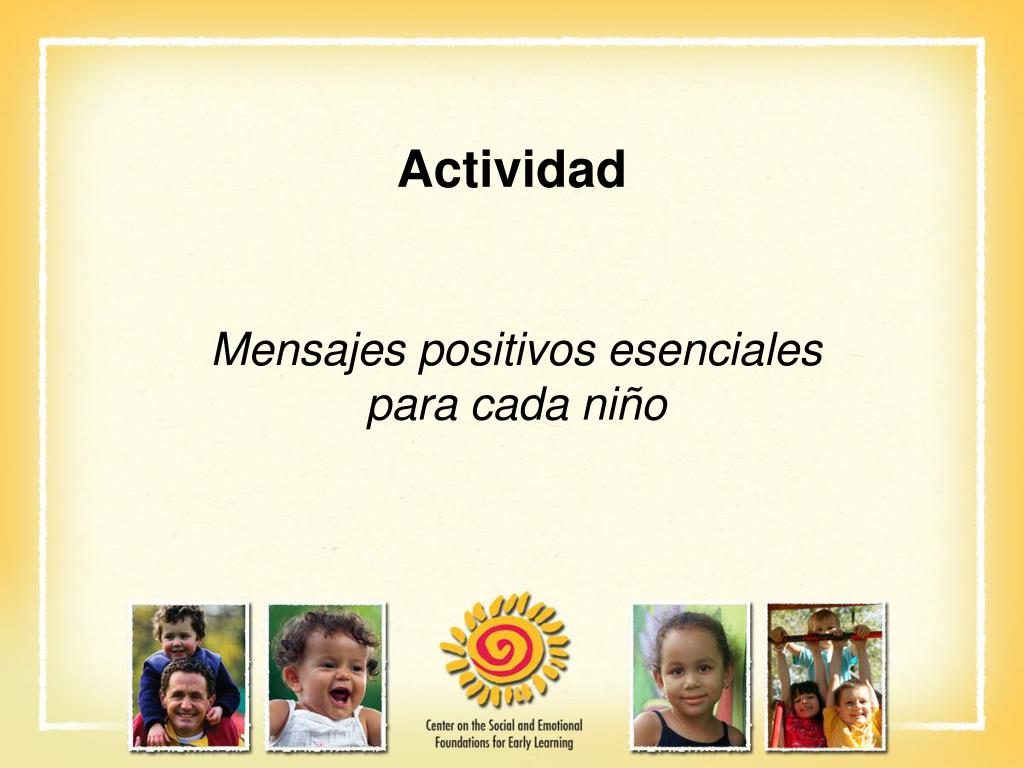 Actividad

Mensajes positivos esenciales para cada niño

Center on the Social and Emotional Foundations for Early Learning